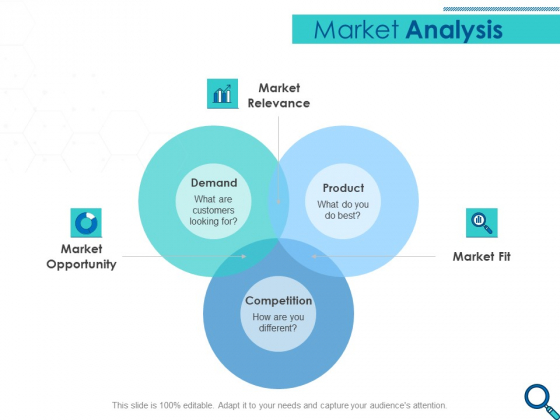 Market Analysis

Market Relevance

Demand
What are customers looking for?

Product
What do you do best?

Market Opportunity

Market Fit

Competition
How are you different?

This slide is 100% editable. Adapt it to your needs and capture your audience's attention.